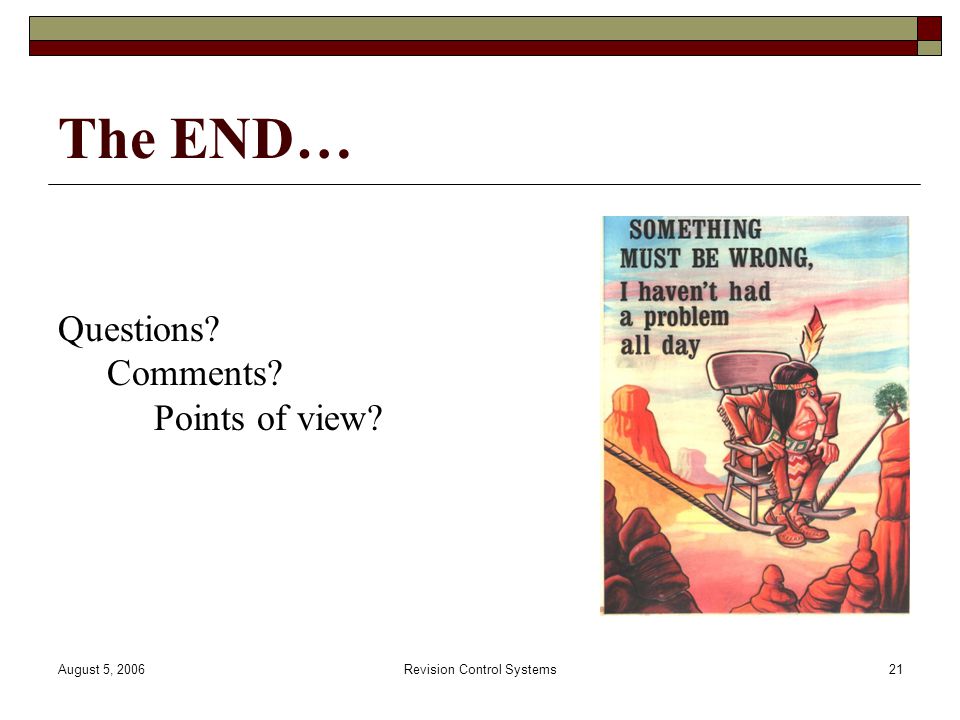 The END…

Questions?
Comments?
Points of view?

SOMETHING MUST BE WRONG, I haven't had a problem all day

August 5, 2006

Revision Control Systems

21